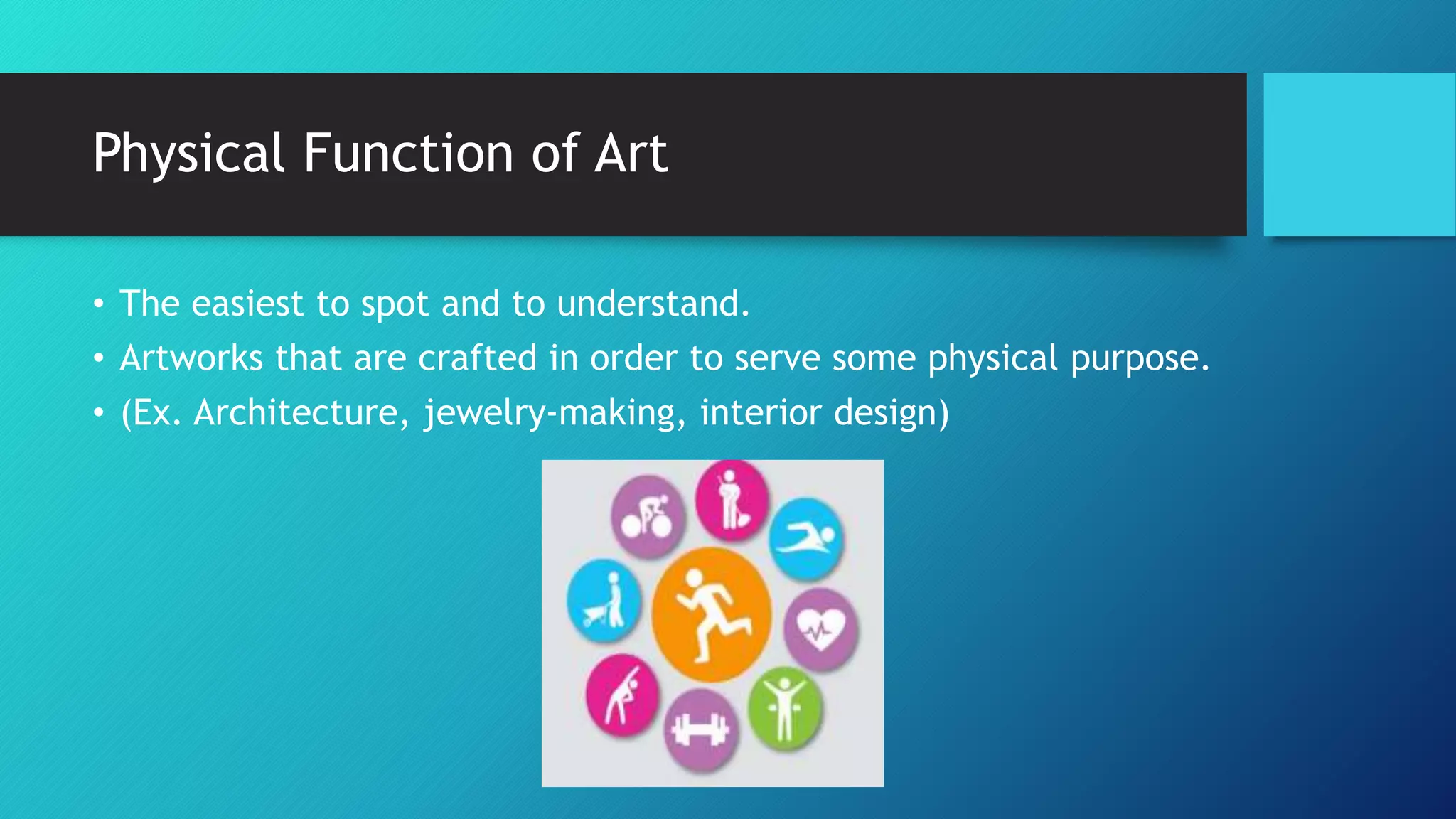 Physical Function of Art

• The easiest to spot and to understand.
• Artworks that are crafted in order to serve some physical purpose.
• (Ex. Architecture, jewelry-making, interior design)